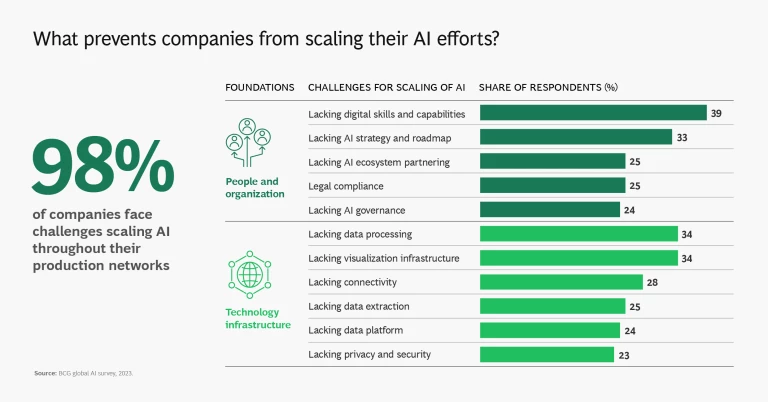 What prevents companies from scaling their AI efforts?

98%

of companies face challenges scaling AI throughout their production networks

| FOUNDATIONS | CHALLENGES FOR SCALING OF AI | SHARE OF RESPONDENTS (%) |
|---|---|---|
| People and organization | Lacking digital skills and capabilities | 39 |
| | Lacking AI strategy and roadmap | 33 |
| | Lacking AI ecosystem partnering | 25 |
| | Legal compliance | 25 |
| | Lacking AI governance | 24 |
| Technology infrastructure | Lacking data processing | 34 |
| | Lacking visualization infrastructure | 34 |
| | Lacking connectivity | 28 |
| | Lacking data extraction | 25 |
| | Lacking data platform | 24 |
| | Lacking privacy and security | 23 |

Source: BCG global AI survey, 2023.